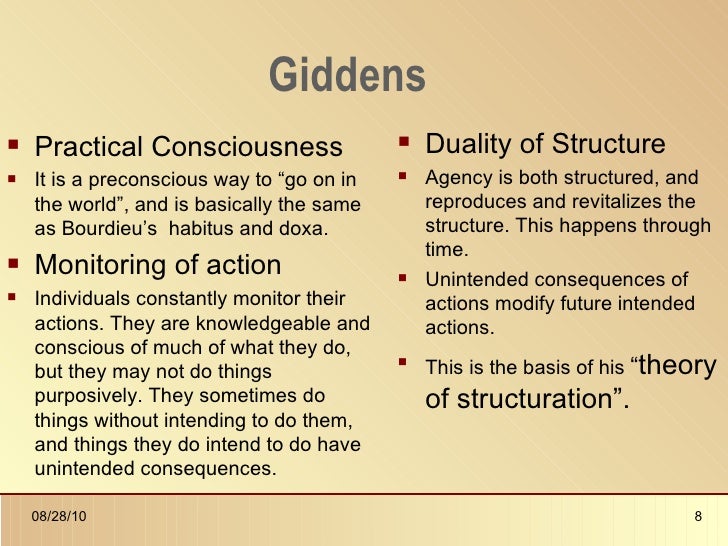 Giddens

- Practical Consciousness
- It is a preconscious way to “go on in the world”, and is basically the same as Bourdieu’s habitus and doxa.
- Monitoring of action
- Individuals constantly monitor their actions. They are knowledgeable and conscious of much of what they do, but they may not do things purposively. They sometimes do things without intending to do them, and things they do intend to do have unintended consequences.

- Duality of Structure
- Agency is both structured, and reproduces and revitalizes the structure. This happens through time.
- Unintended consequences of actions modify future intended actions.
- This is the basis of his “theory of structuration”.

08/28/10

8